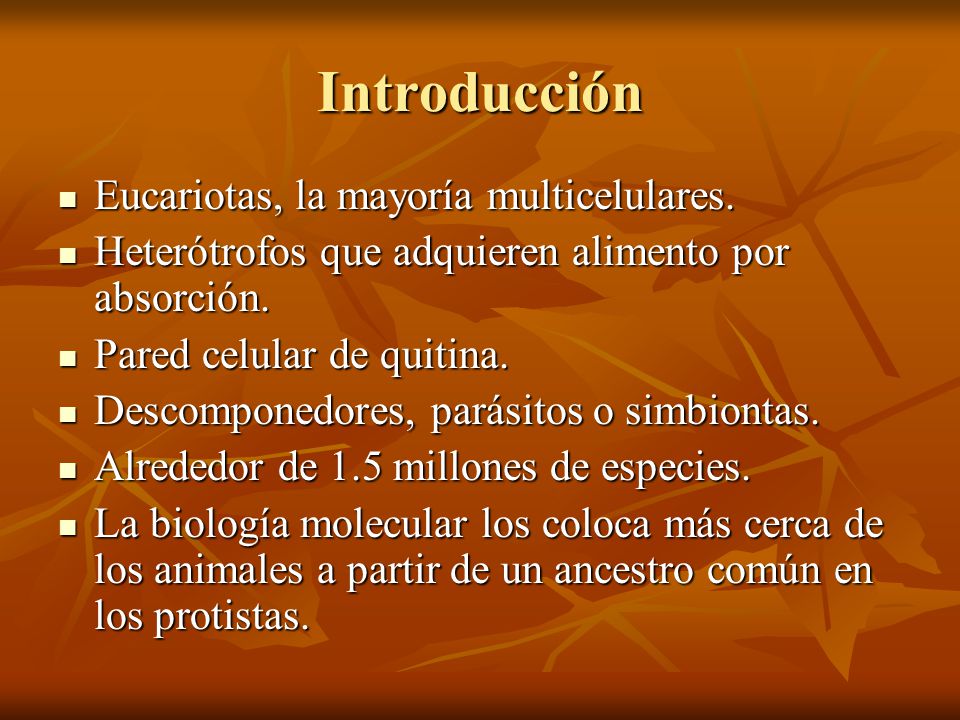 Introducción

- Eucariotas, la mayoría multicelulares.
- Heterótrofos que adquieren alimento por absorción.
- Pared celular de quitina.
- Descomponedores, parásitos o simbiontas.
- Alrededor de 1.5 millones de especies.
- La biología molecular los coloca más cerca de los animales a partir de un ancestro común en los protistas.